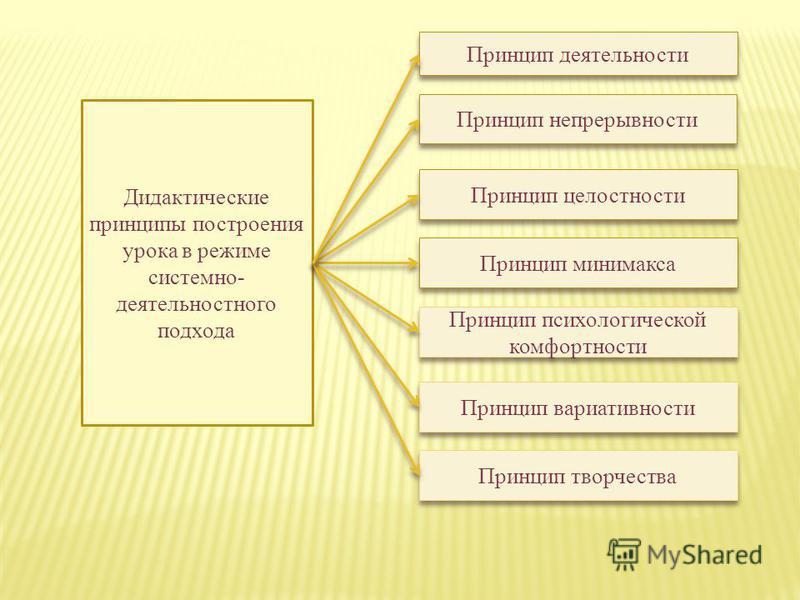 Дидактические принципы построения урока в режиме системно-деятельностного подхода

Принцип деятельности

Принцип непрерывности

Принцип целостности

Принцип минимакса

Принцип психологической комфортности

Принцип вариативности

Принцип творчества

MyShared